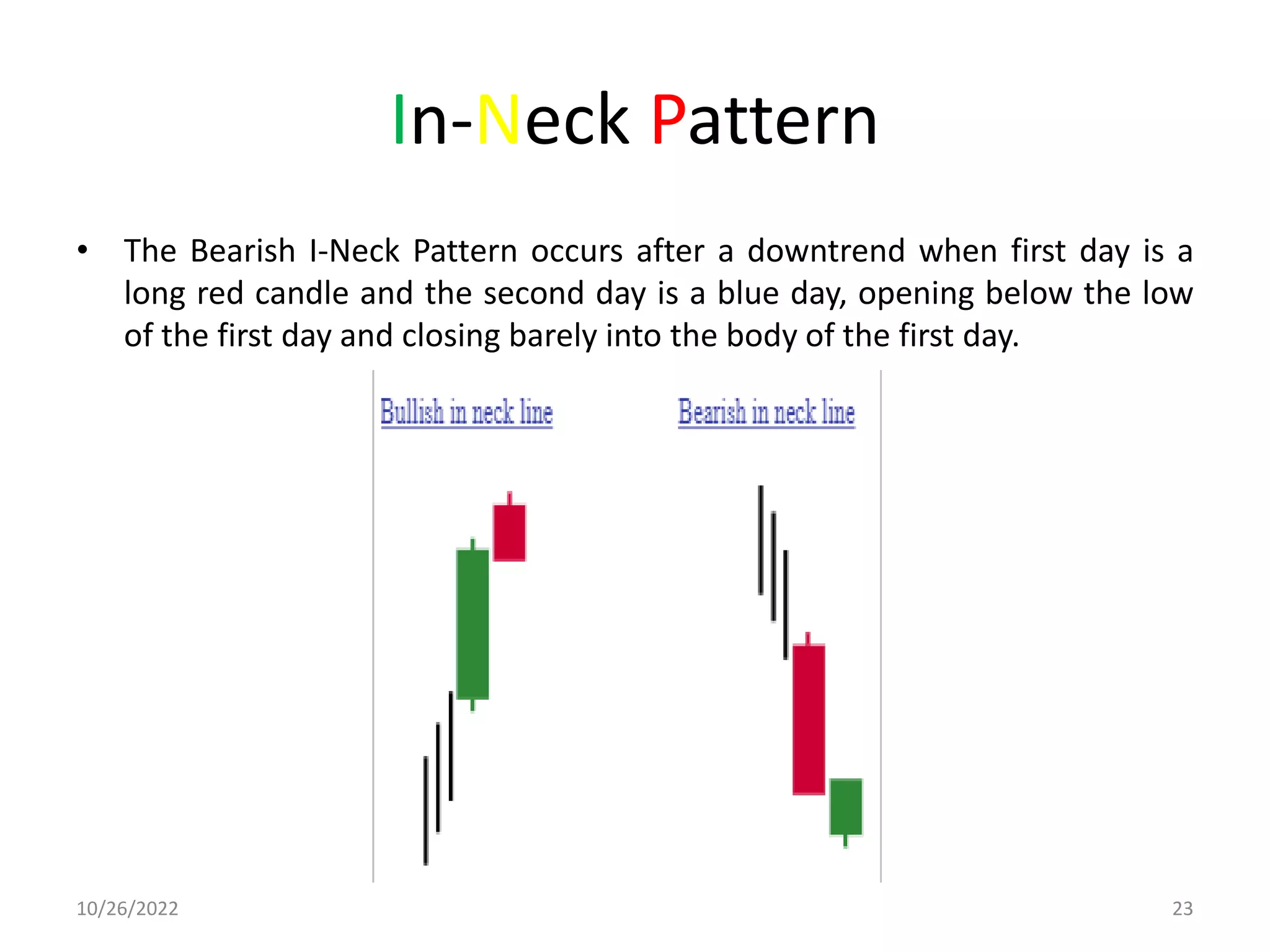 In-Neck Pattern

• The Bearish I-Neck Pattern occurs after a downtrend when first day is a long red candle and the second day is a blue day, opening below the low of the first day and closing barely into the body of the first day.

Bullish in neck line

Bearish in neck line

10/26/2022

23